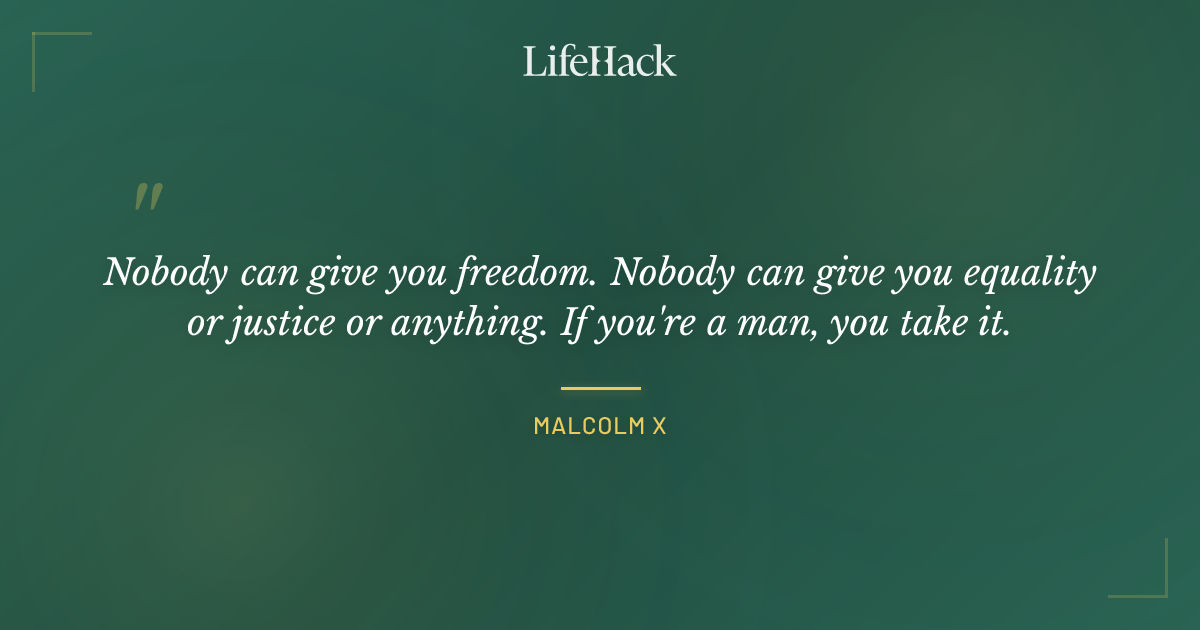 LifeHack

"

Nobody can give you freedom. Nobody can give you equality or justice or anything. If you're a man, you take it.

MALCOLM X